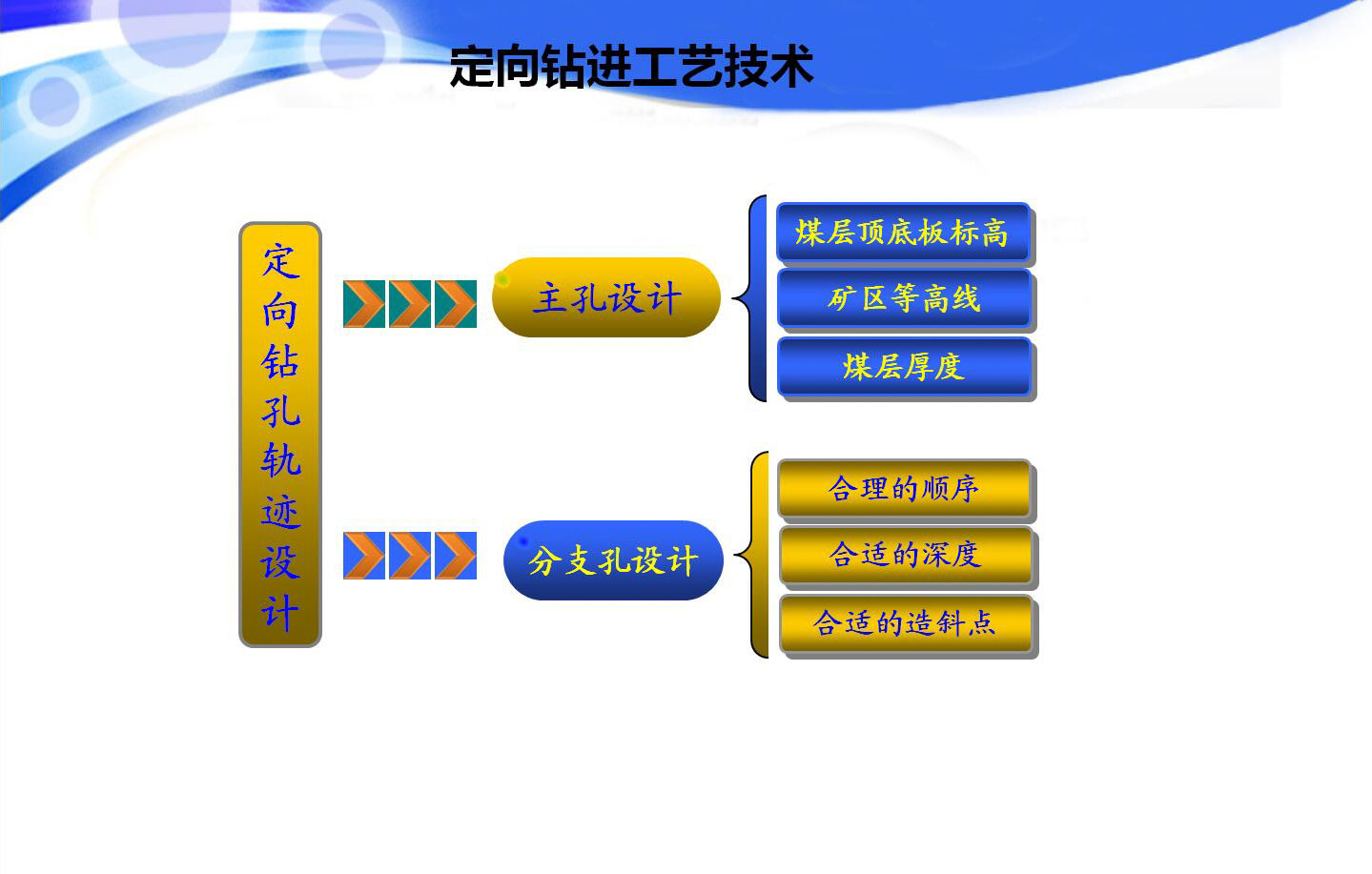 定向钻进工艺技术

定向钻孔轨迹设计

主孔设计

煤层顶底板标高

矿区等高线

煤层厚度

分支孔设计

合理的顺序

合适的深度

合适的造斜点